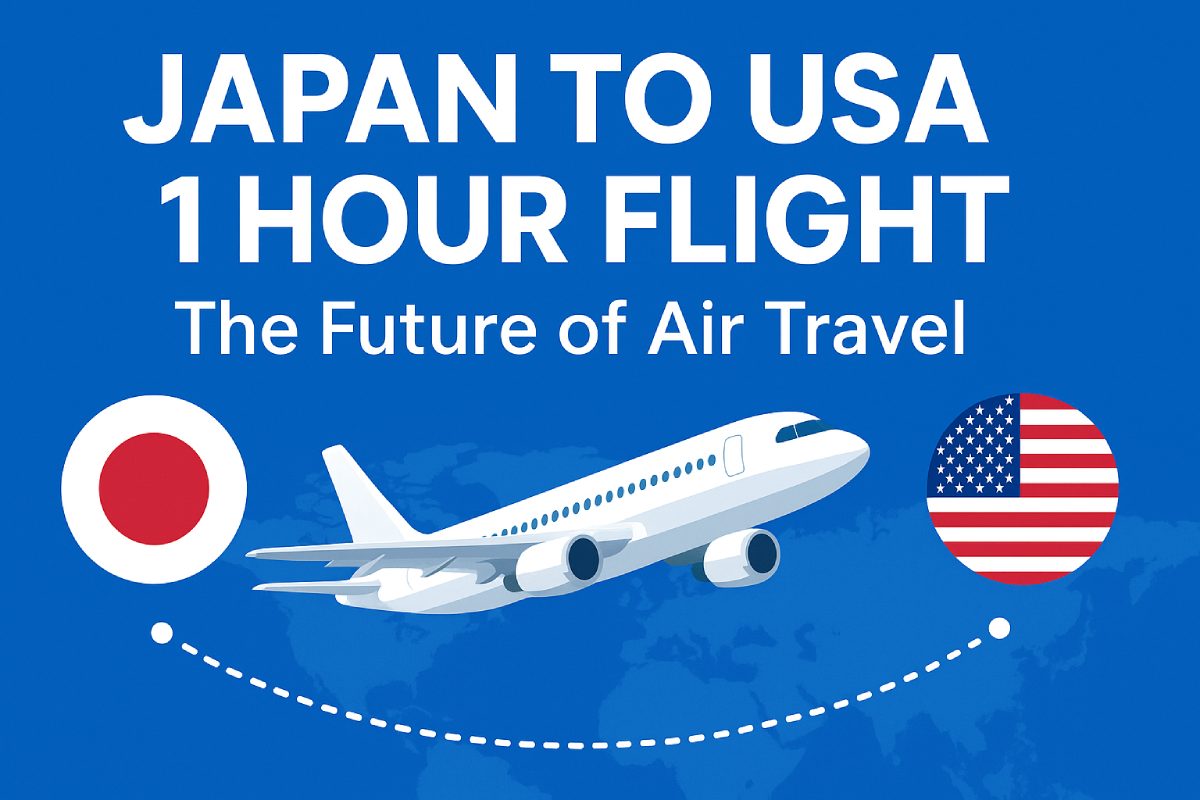 JAPAN TO USA
1 HOUR FLIGHT
The Future of Air Travel